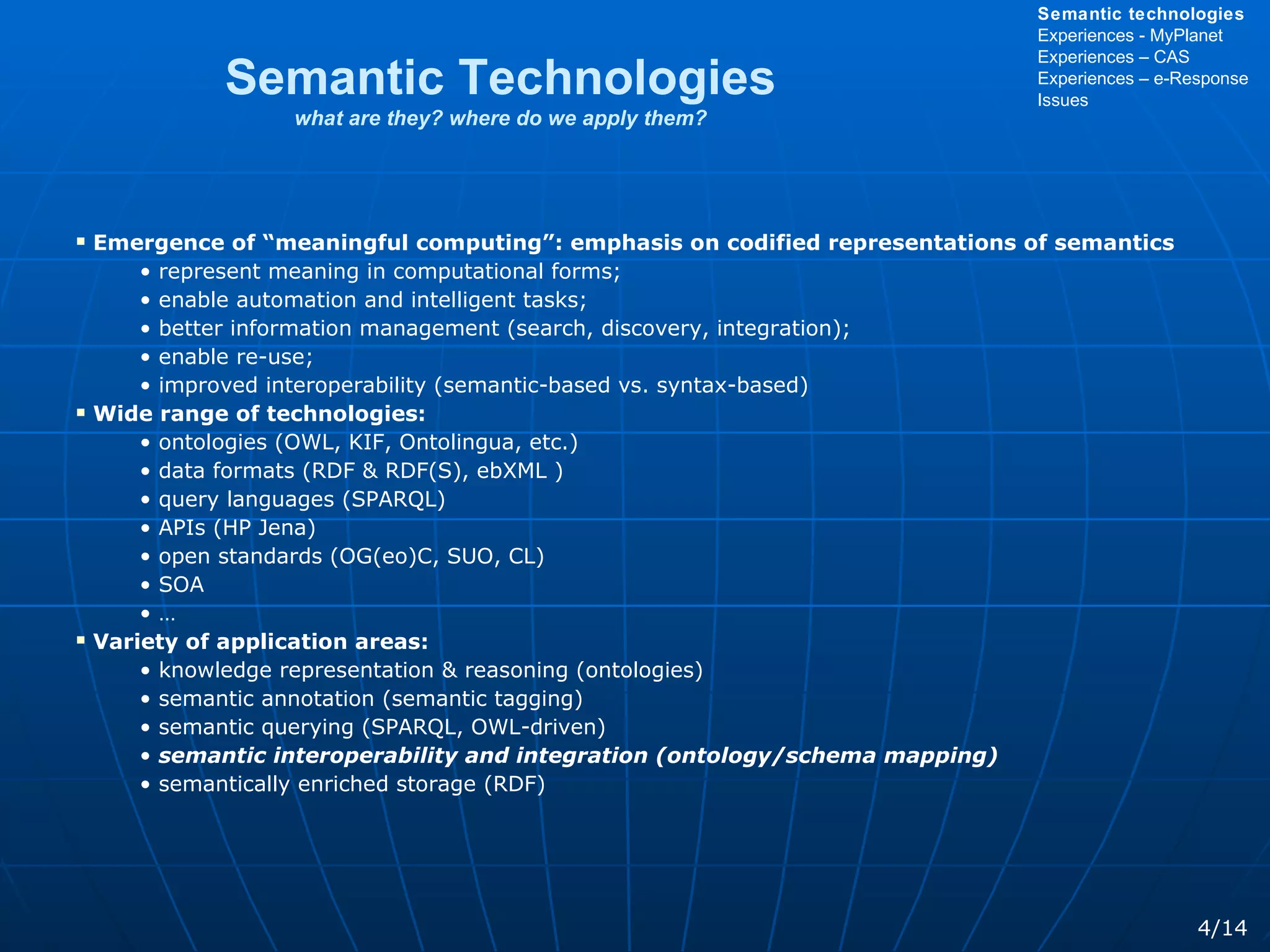 Semantic technologies
Experiences - MyPlanet
Experiences – CAS
Experiences – e-Response
Issues

Semantic Technologies
what are they? where do we apply them?

▪ Emergence of “meaningful computing”: emphasis on codified representations of semantics
• represent meaning in computational forms;
• enable automation and intelligent tasks;
• better information management (search, discovery, integration);
• enable re-use;
• improved interoperability (semantic-based vs. syntax-based)
▪ Wide range of technologies:
• ontologies (OWL, KIF, Ontolingua, etc.)
• data formats (RDF & RDF(S), ebXML )
• query languages (SPARQL)
• APIs (HP Jena)
• open standards (OG(eo)C, SUO, CL)
• SOA
• …
▪ Variety of application areas:
• knowledge representation & reasoning (ontologies)
• semantic annotation (semantic tagging)
• semantic querying (SPARQL, OWL-driven)
• semantic interoperability and integration (ontology/schema mapping)
• semantically enriched storage (RDF)

4/14